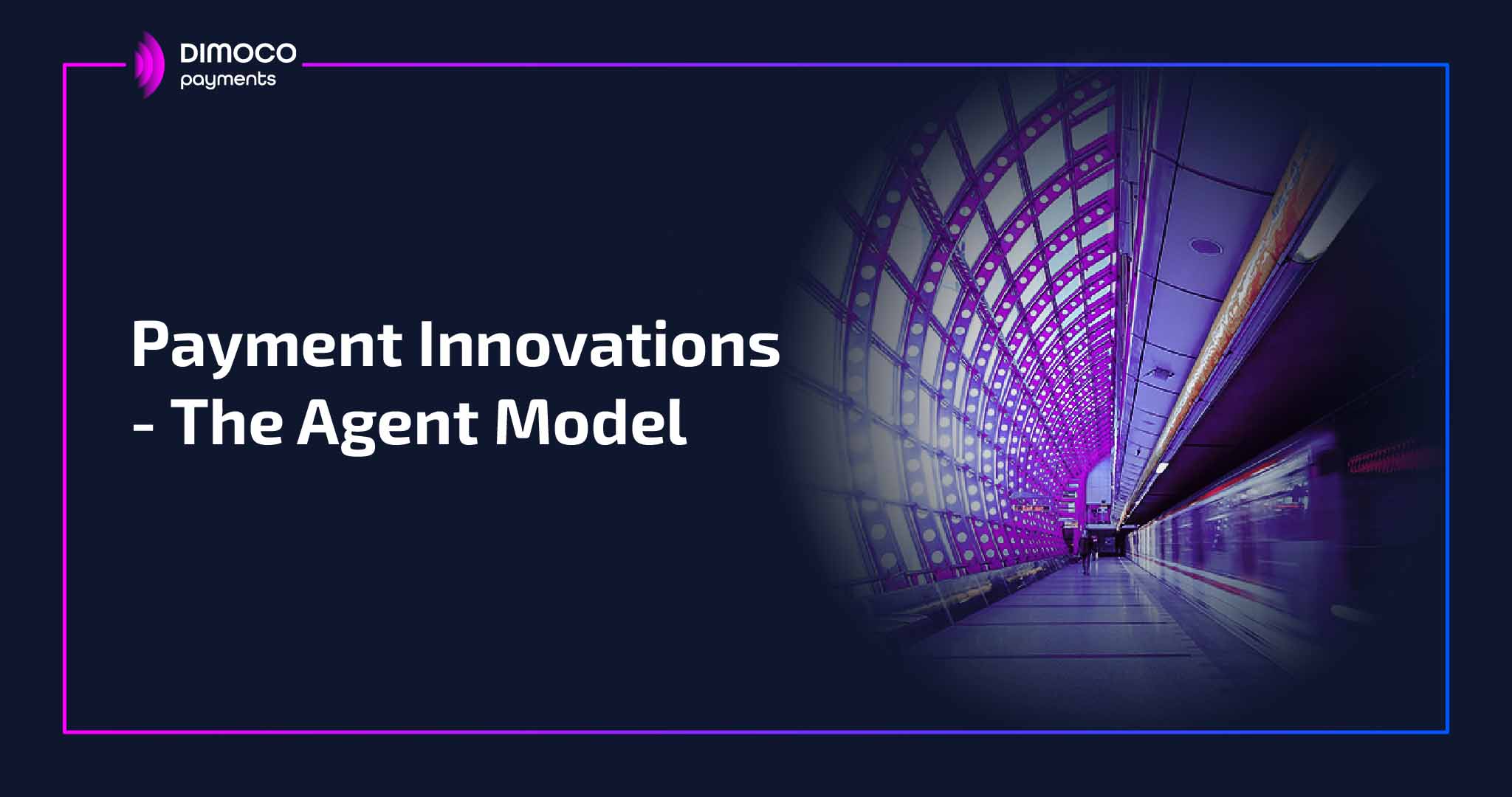 DIMOCO
payments

Payment Innovations
- The Agent Model